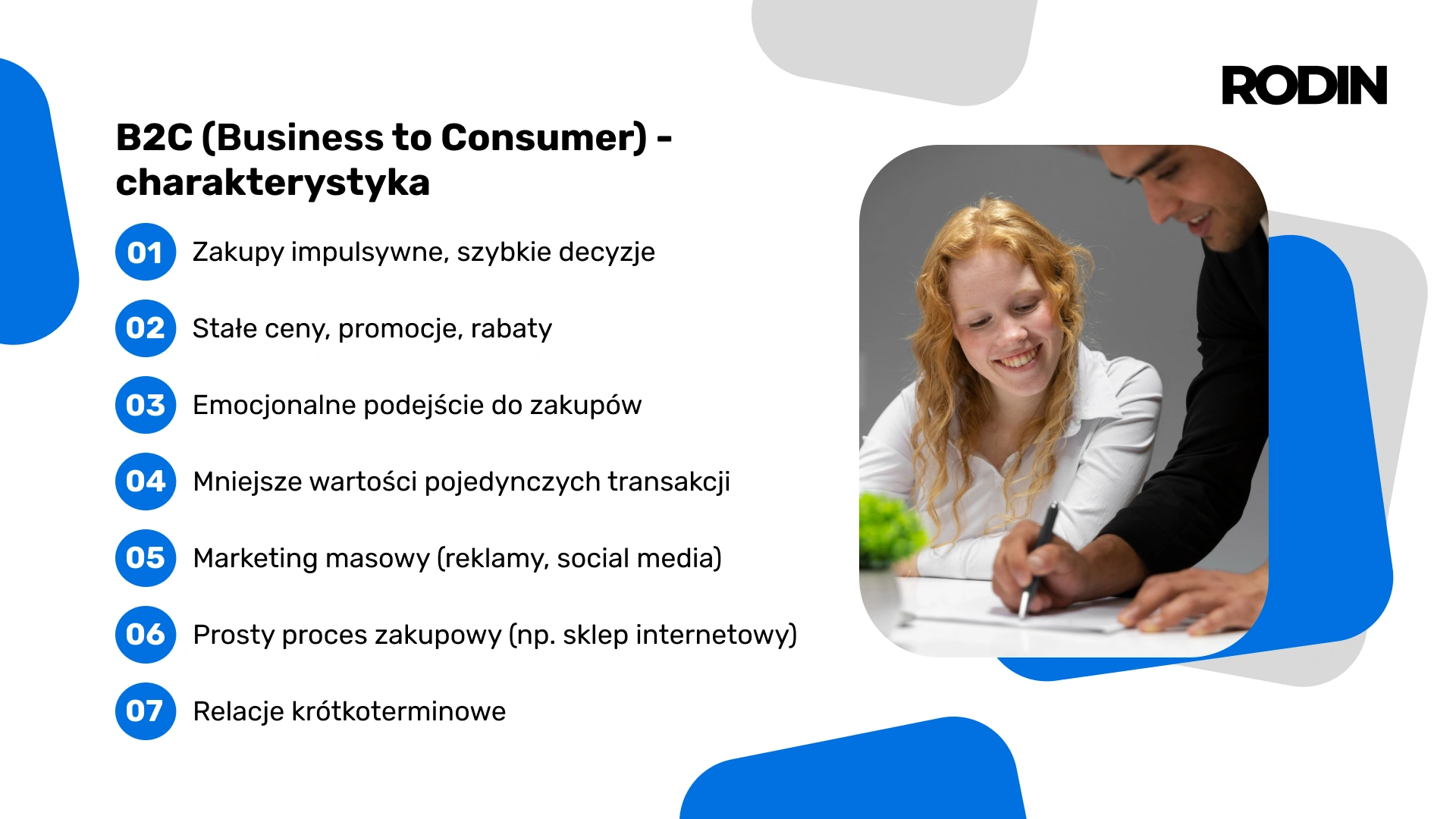 RODIN

B2C (Business to Consumer) - charakterystyka

01 Zakupy impulsywne, szybkie decyzje

02 Stałe ceny, promocje, rabaty

03 Emocjonalne podejście do zakupów

04 Mniejsze wartości pojedynczych transakcji

05 Marketing masowy (reklamy, social media)

06 Prosty proces zakupowy (np. sklep internetowy)

07 Relacje krótkoterminowe